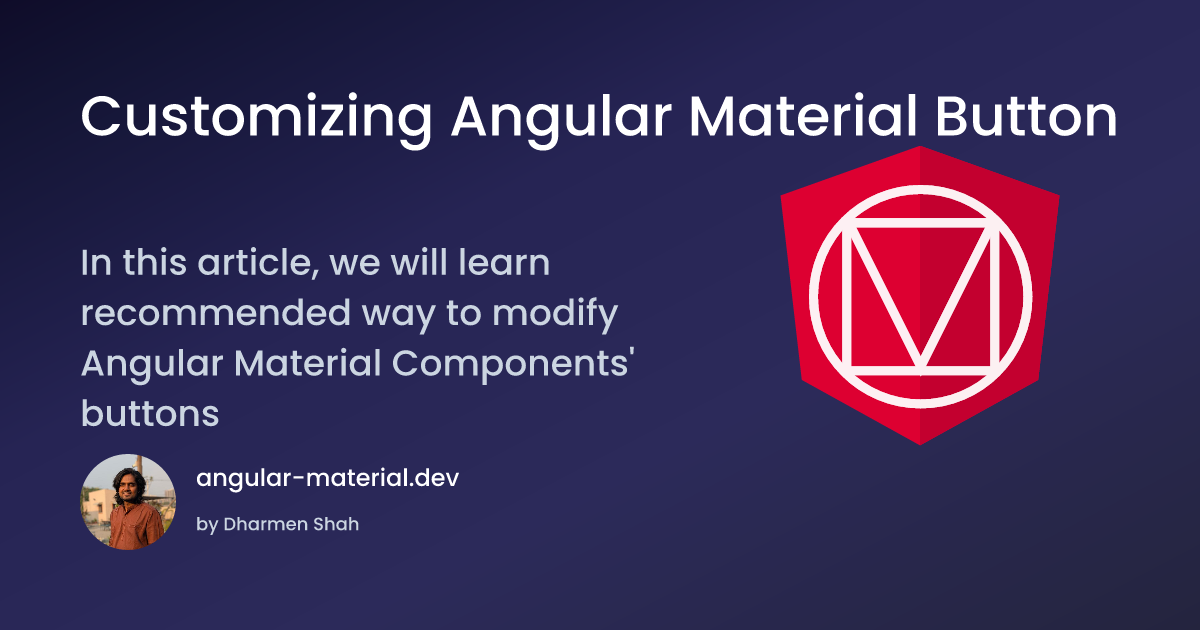 Customizing Angular Material Button

In this article, we will learn recommended way to modify Angular Material Components' buttons

angular-material.dev

by Dharmen Shah